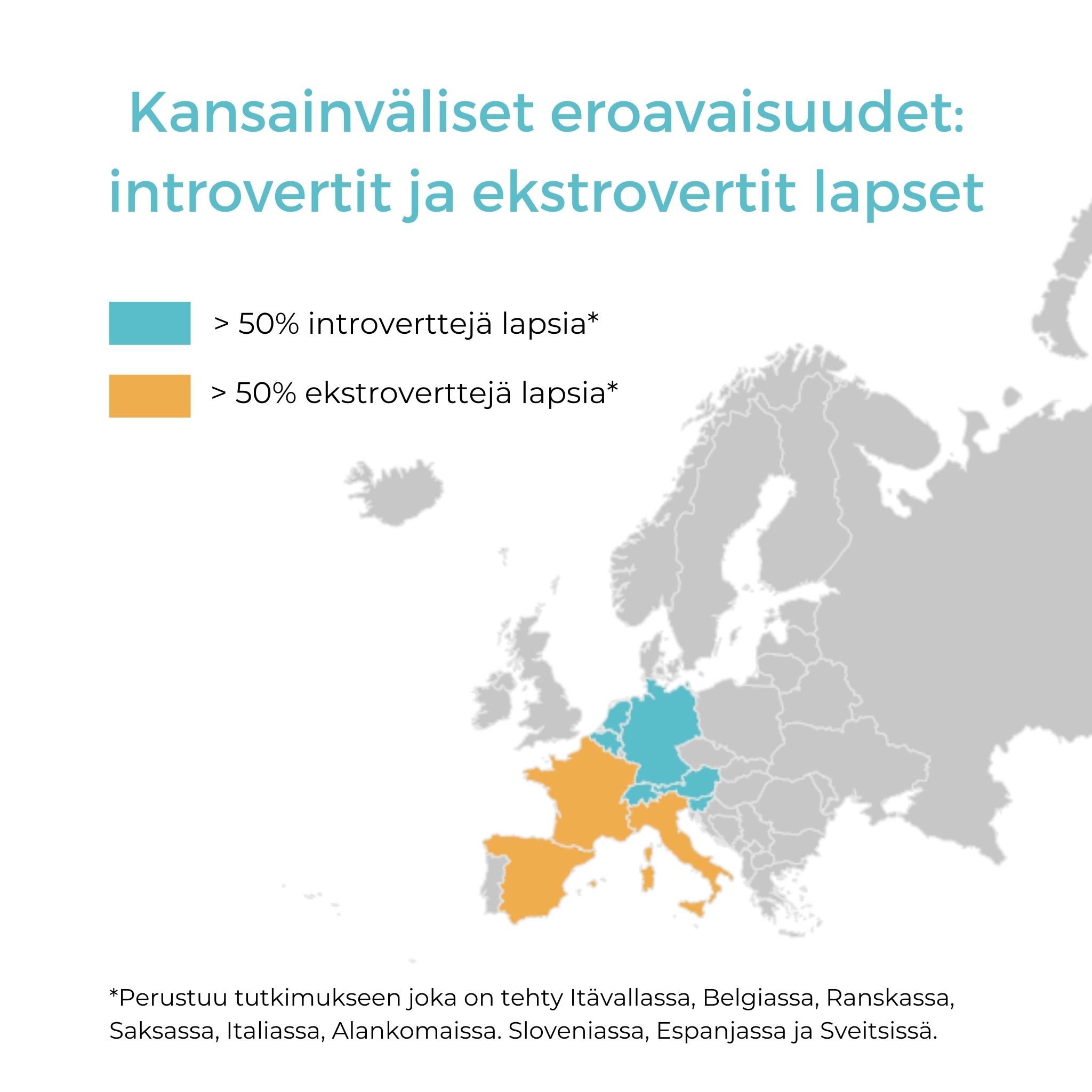 Kansainväliset eroavaisuudet: introvertit ja ekstrovertit lapset

> 50% introverttejä lapsia*

> 50% ekstroverttejä lapsia*

*Perustuu tutkimukseen joka on tehty Itävallassa, Belgiassa, Ranskassa, Saksassa, Italiassa, Alankomaissa. Sloveniassa, Espanjassa ja Sveitsissä.